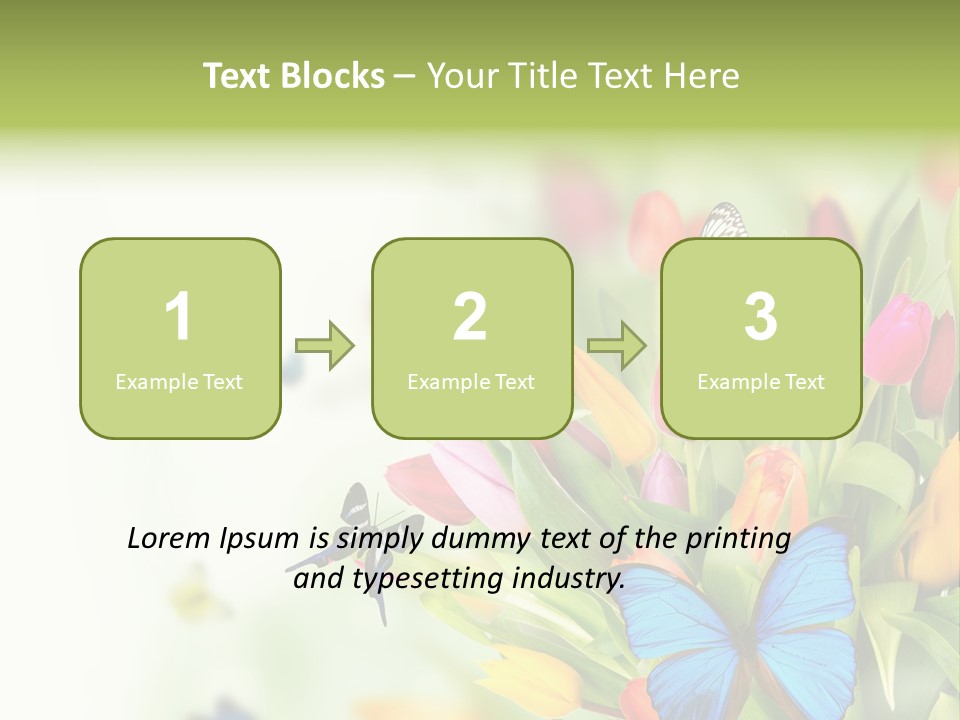 Text Blocks – Your Title Text Here

1
Example Text

2
Example Text

3
Example Text

Lorem Ipsum is simply dummy text of the printing and typesetting industry.